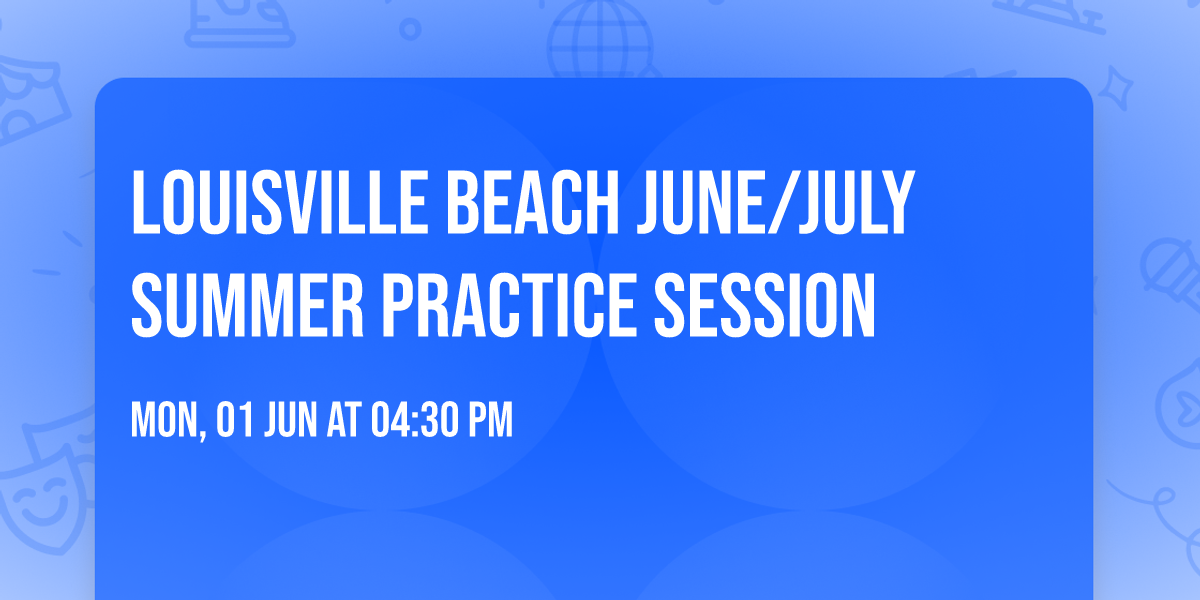 LOUISVILLE BEACH JUNE/JULY SUMMER PRACTICE SESSION

MON, 01 JUN AT 04:30 PM